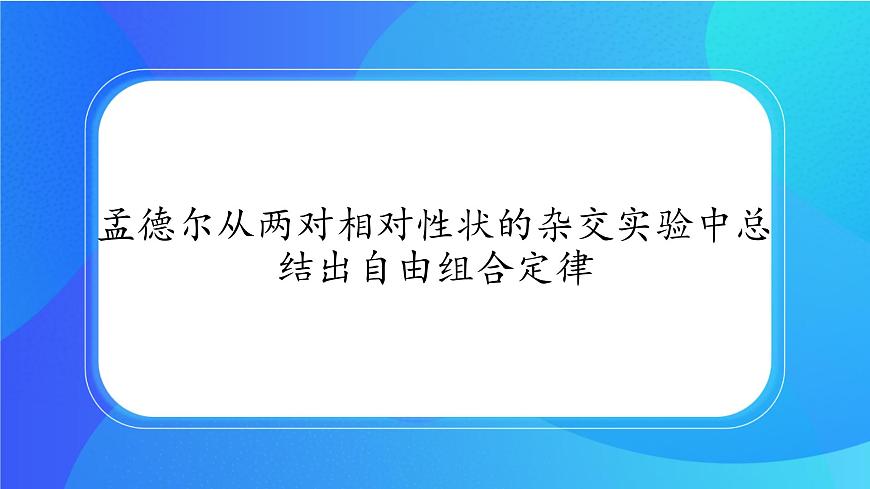 孟德尔从两对相对性状的杂交实验中总结出自由组合定律